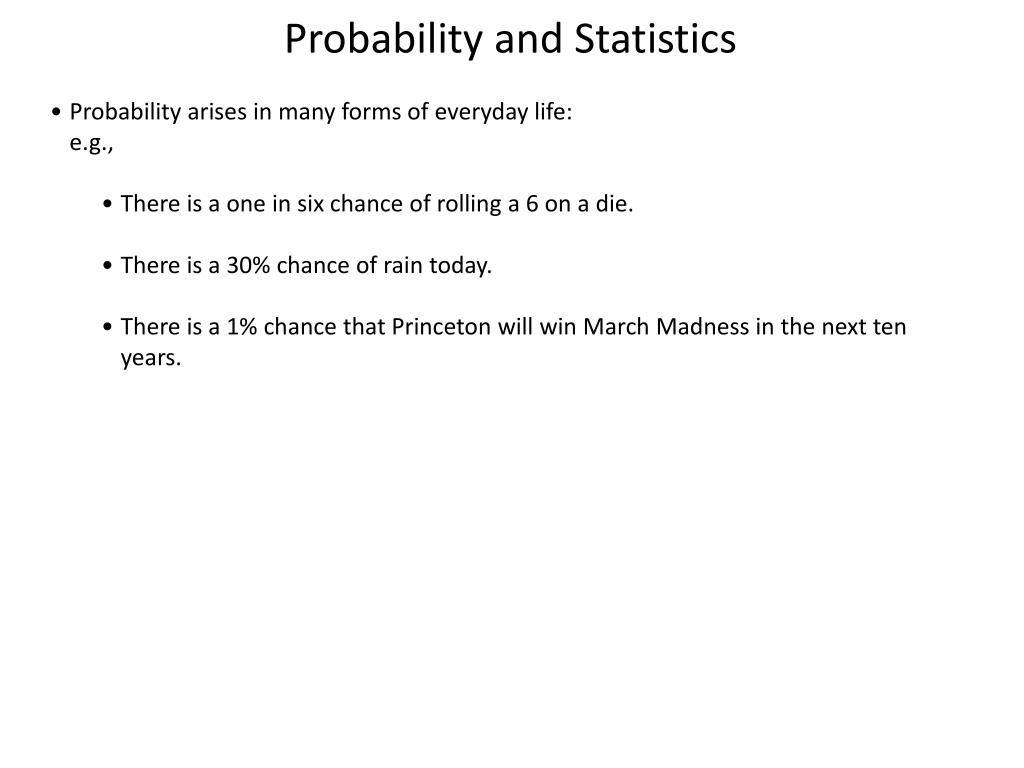 Probability and Statistics

• Probability arises in many forms of everyday life:
e.g.,

• There is a one in six chance of rolling a 6 on a die.

• There is a 30% chance of rain today.

• There is a 1% chance that Princeton will win March Madness in the next ten years.